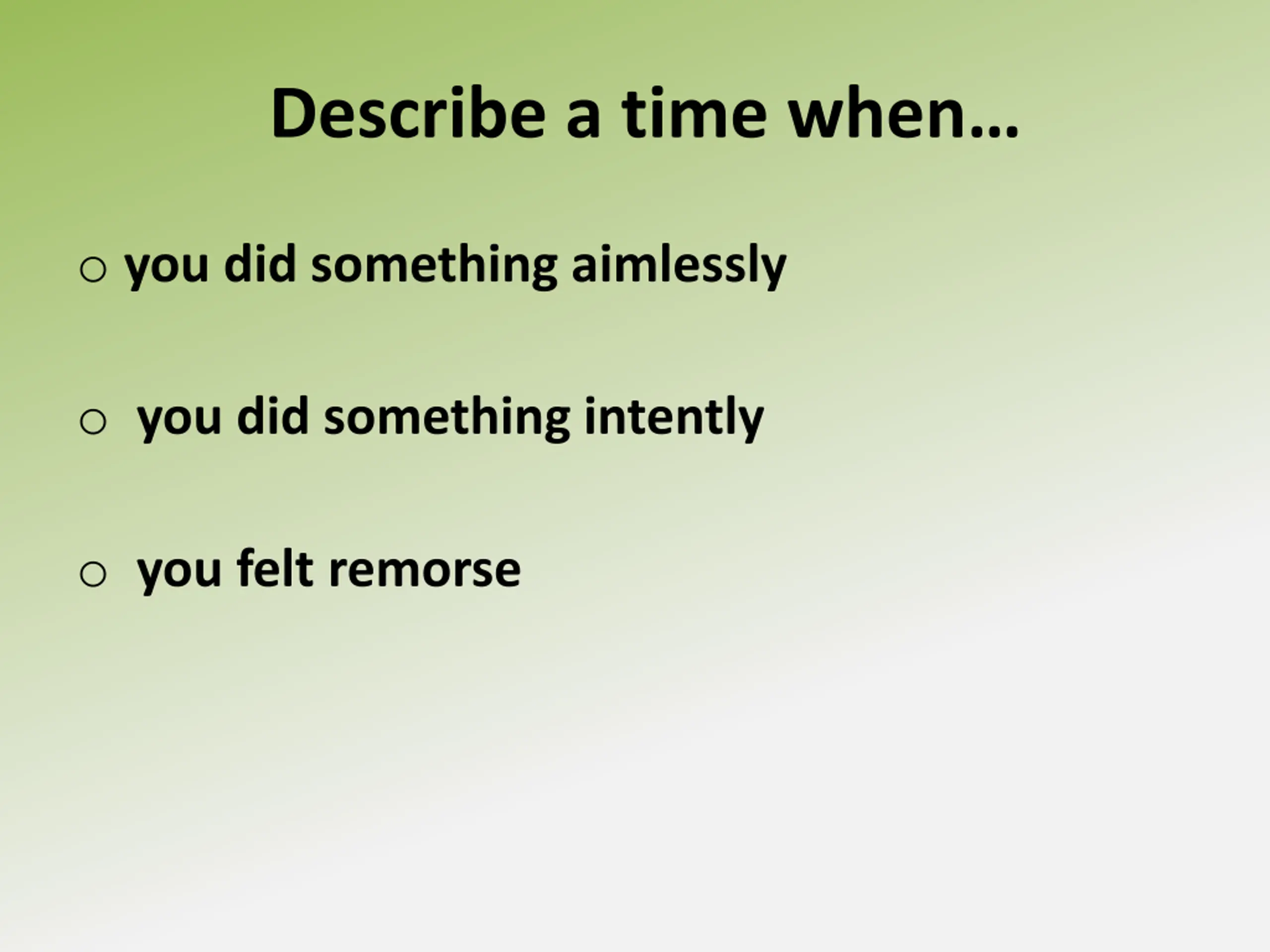 Describe a time when…

○ you did something aimlessly

○ you did something intently

○ you felt remorse